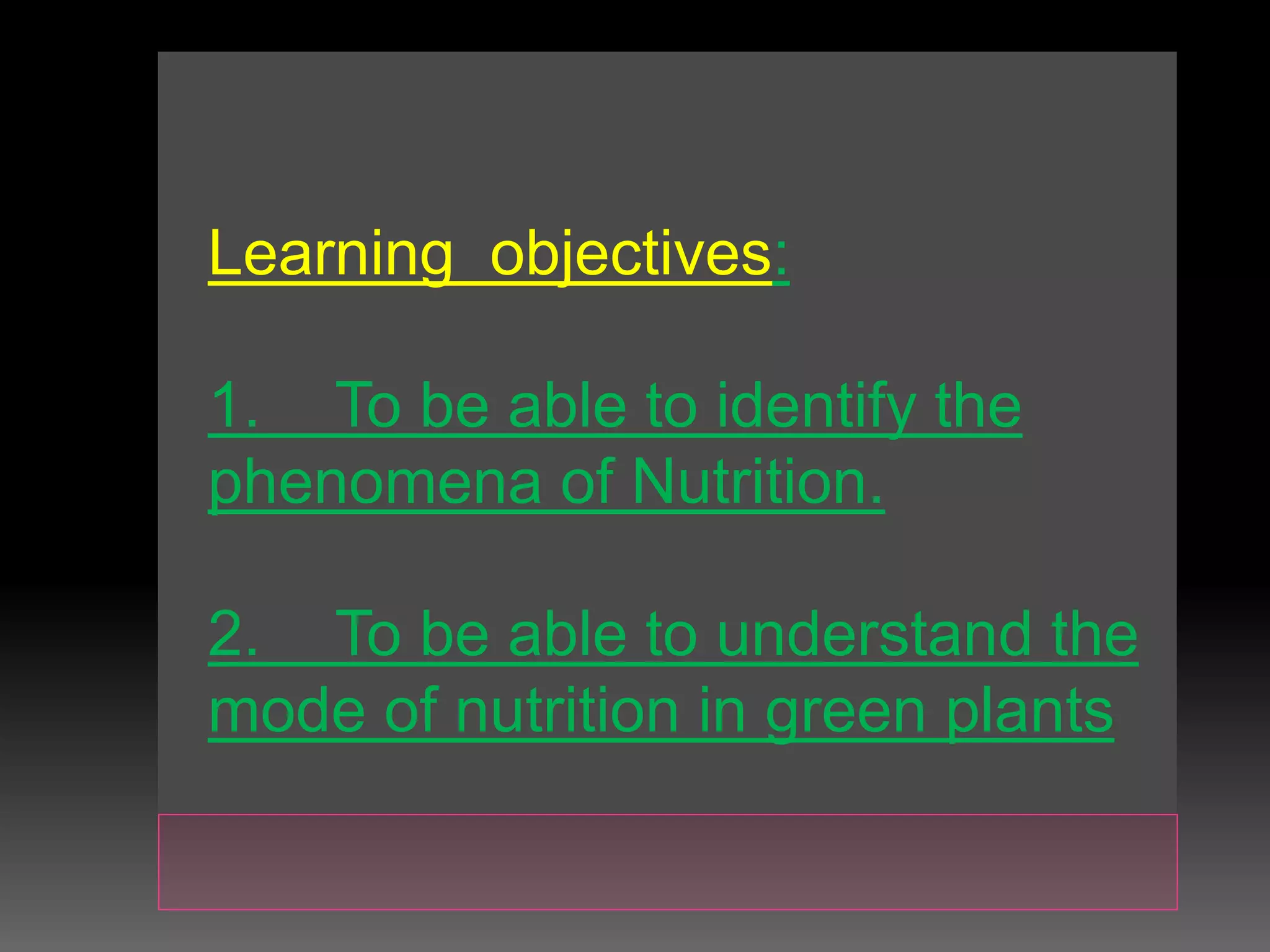 Learning objectives:

1. To be able to identify the phenomena of Nutrition.

2. To be able to understand the mode of nutrition in green plants